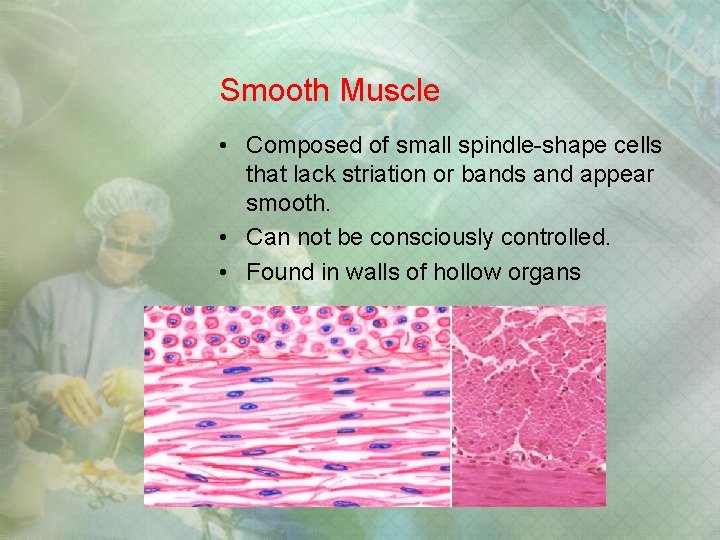 Smooth Muscle

• Composed of small spindle-shape cells that lack striation or bands and appear smooth.
• Can not be consciously controlled.
• Found in walls of hollow organs